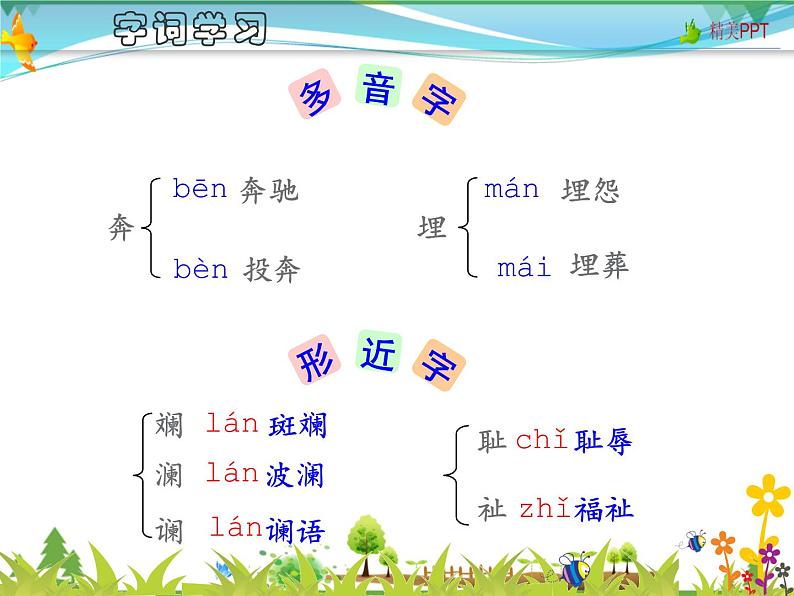 字词学习

精美PPT

多 音 字

奔 bēn 奔驰
bèn 投奔

埋 mán 埋怨
mái 埋葬

形 近 字

斓 lán 斑斓
澜 lán 波澜
谰 lán 谰语

耻 chǐ 耻辱
祉 zhǐ 福祉